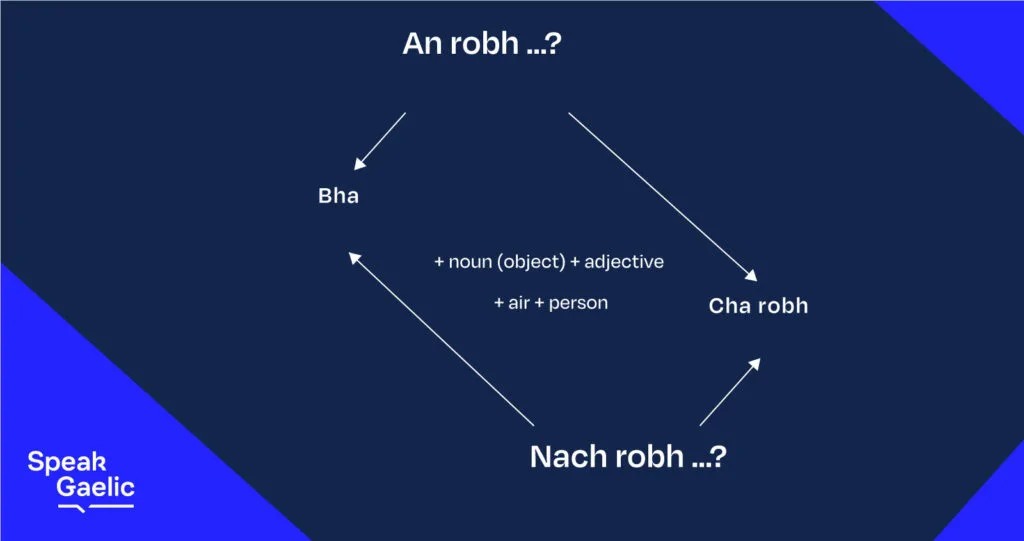 An robh ...?

Bha

+ noun (object) + adjective

+ air + person

Cha robh

Nach robh ...?

Speak Gaelic